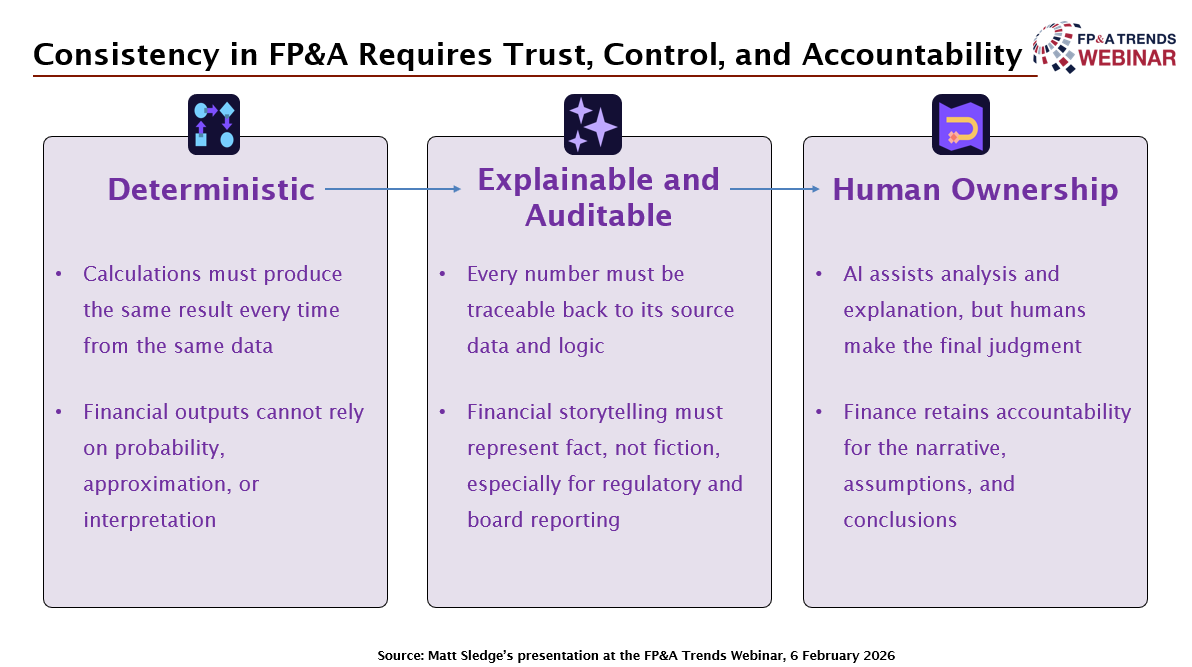 Consistency in FP&A Requires Trust, Control, and Accountability

FP&A TRENDS WEBINAR

Deterministic

- Calculations must produce the same result every time from the same data
- Financial outputs cannot rely on probability, approximation, or interpretation

Explainable and Auditable

- Every number must be traceable back to its source data and logic
- Financial storytelling must represent fact, not fiction, especially for regulatory and board reporting

Human Ownership

- AI assists analysis and explanation, but humans make the final judgment
- Finance retains accountability for the narrative, assumptions, and conclusions

Source: Matt Sledge's presentation at the FP&A Trends Webinar, 6 February 2026